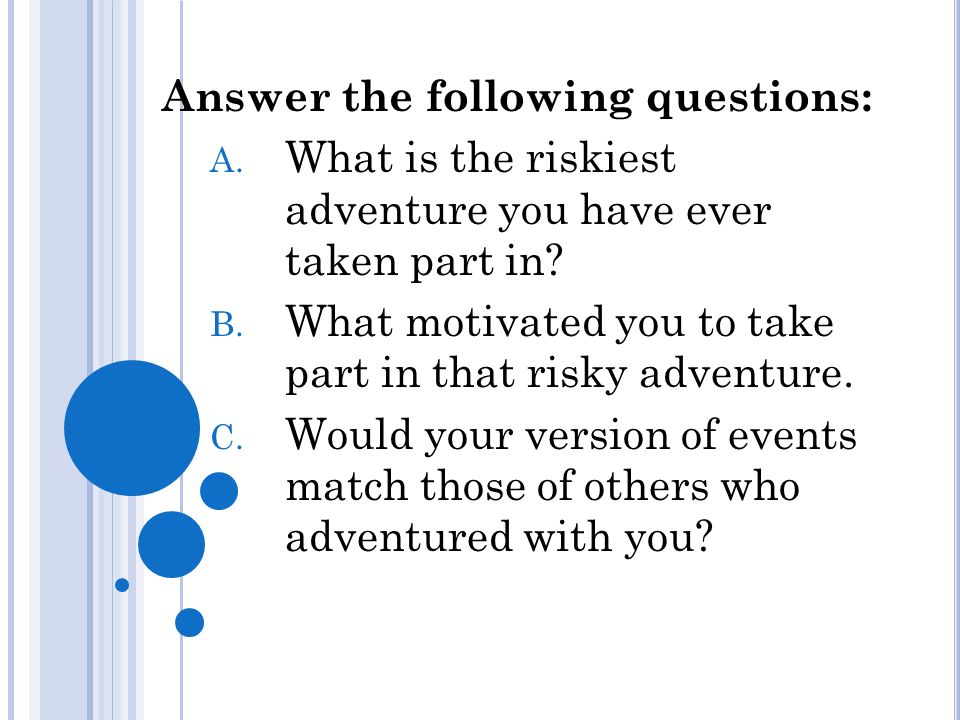 Answer the following questions:

A. What is the riskiest adventure you have ever taken part in?

B. What motivated you to take part in that risky adventure.

C. Would your version of events match those of others who adventured with you?